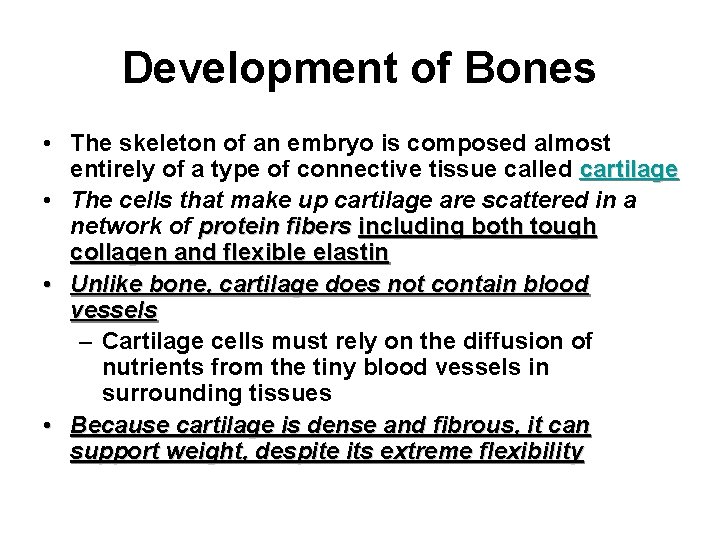 Development of Bones

• The skeleton of an embryo is composed almost entirely of a type of connective tissue called cartilage
• The cells that make up cartilage are scattered in a network of protein fibers including both tough collagen and flexible elastin
• Unlike bone, cartilage does not contain blood vessels
– Cartilage cells must rely on the diffusion of nutrients from the tiny blood vessels in surrounding tissues
• Because cartilage is dense and fibrous, it can support weight, despite its extreme flexibility